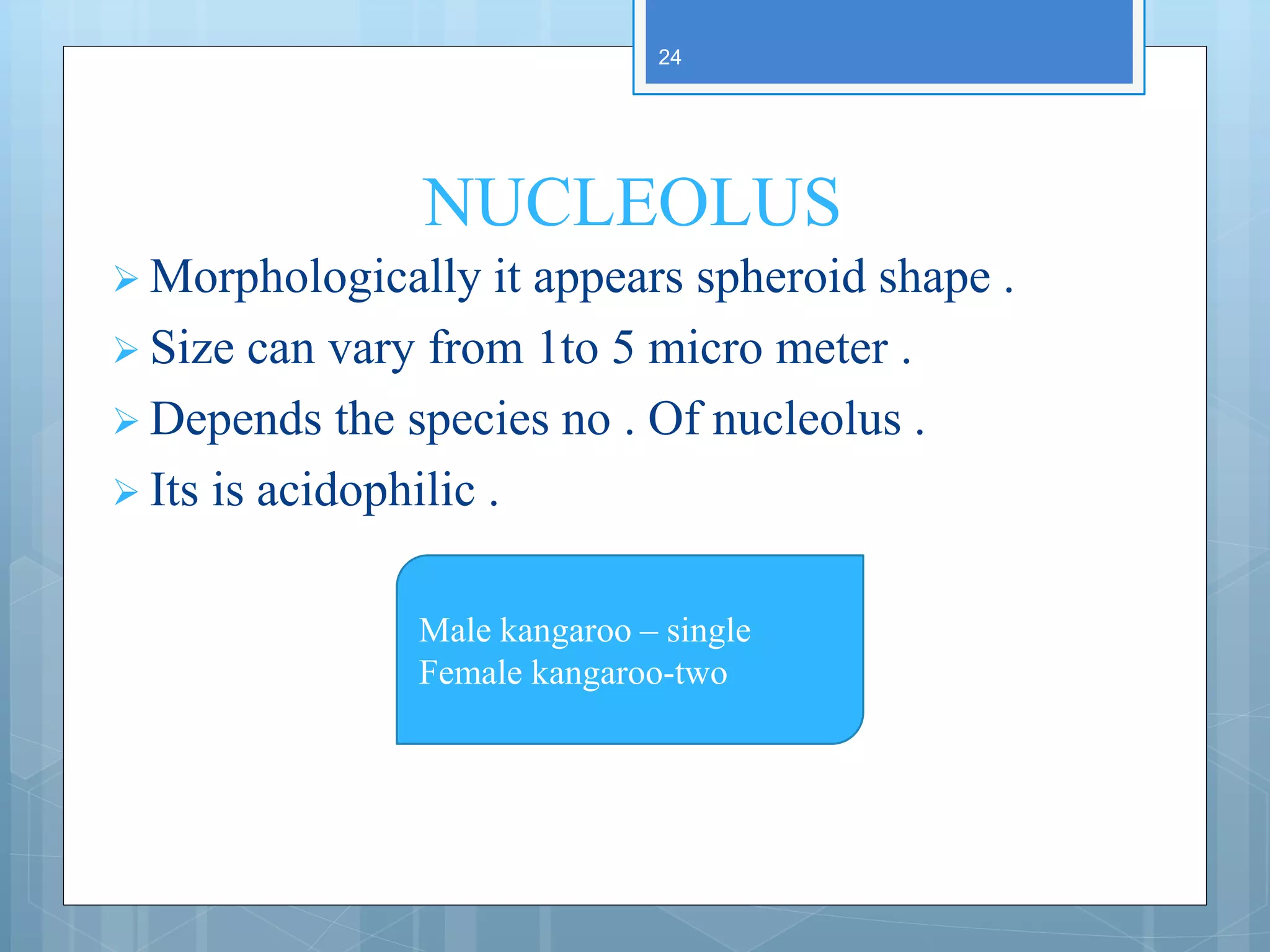 24

NUCLEOLUS

➢ Morphologically it appears spheroid shape .
➢ Size can vary from 1to 5 micro meter .
➢ Depends the species no . Of nucleolus .
➢ Its is acidophilic .

Male kangaroo – single
Female kangaroo-two